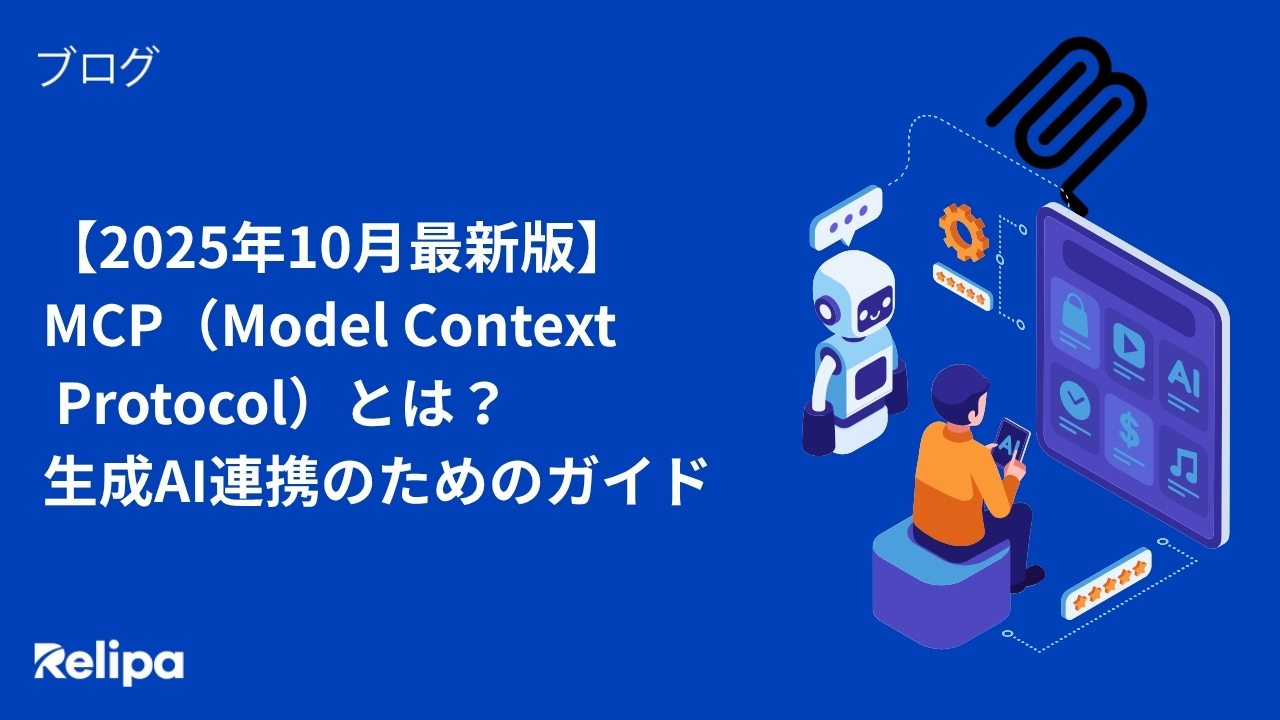 ブログ

【2025年10月最新版】
MCP（Model Context Protocol）とは？
生成AI連携のためのガイド

AI

AI

Relipa